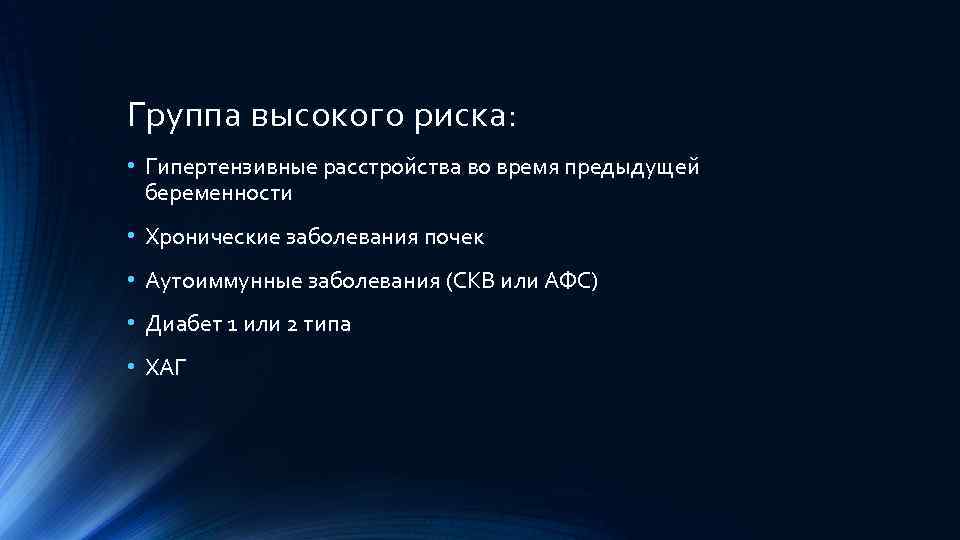 Группа высокого риска:

• Гипертензивные расстройства во время предыдущей беременности

• Хронические заболевания почек

• Аутоиммунные заболевания (СКВ или АФС)

• Диабет 1 или 2 типа

• ХАГ